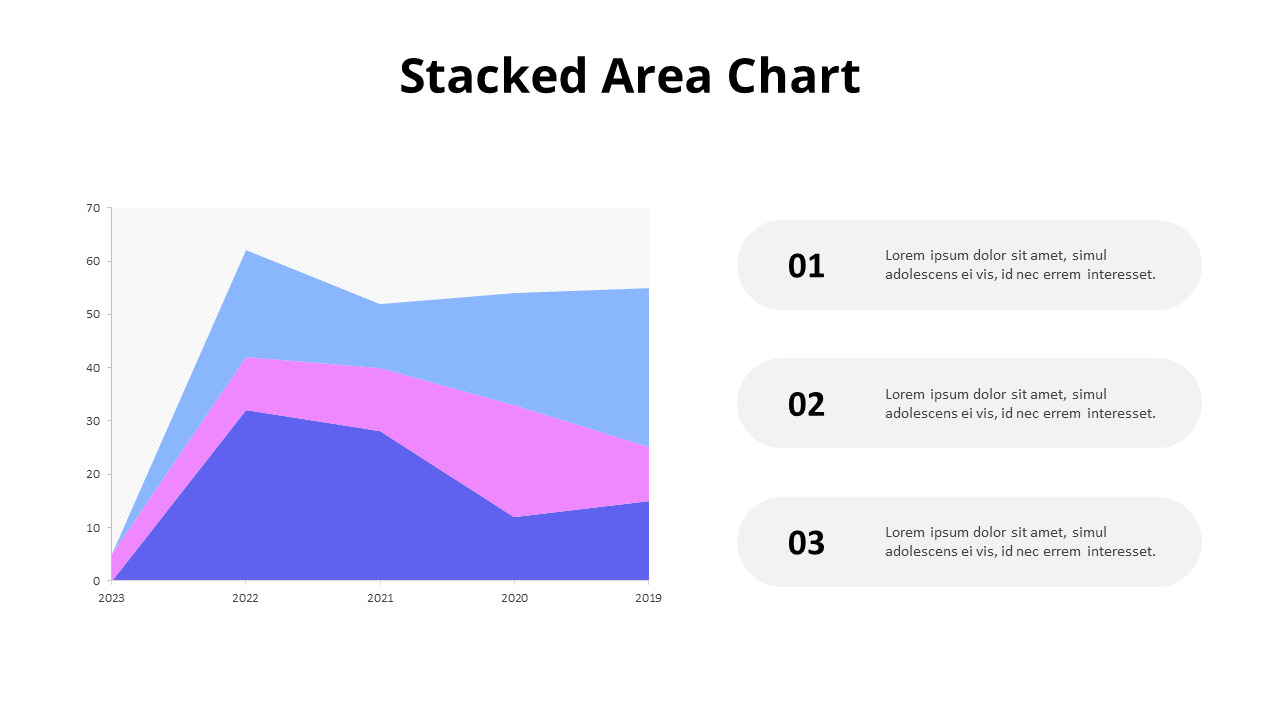 Stacked Area Chart

70
60
50
40
30
20
10
0

2023
2022
2021
2020
2019

01
Lorem ipsum dolor sit amet, simul adolescens ei vis, id nec errem interesset.

02
Lorem ipsum dolor sit amet, simul adolescens ei vis, id nec errem interesset.

03
Lorem ipsum dolor sit amet, simul adolescens ei vis, id nec errem interesset.